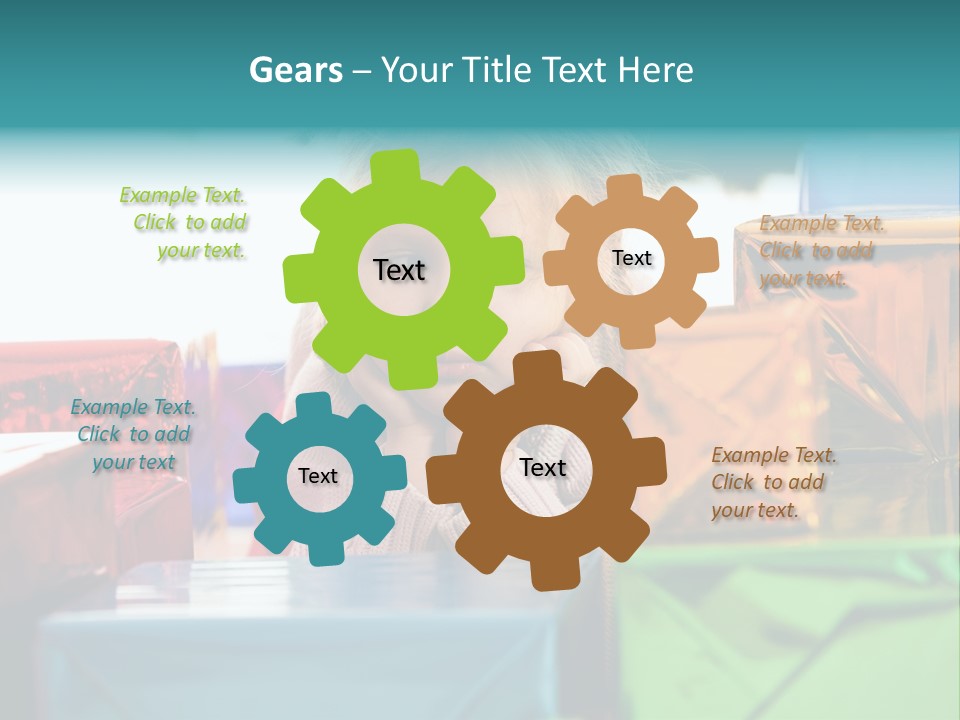 Gears – Your Title Text Here

Example Text. Click to add your text.

Text

Text

Example Text. Click to add your text.

Example Text. Click to add your text

Text

Text

Example Text. Click to add your text.